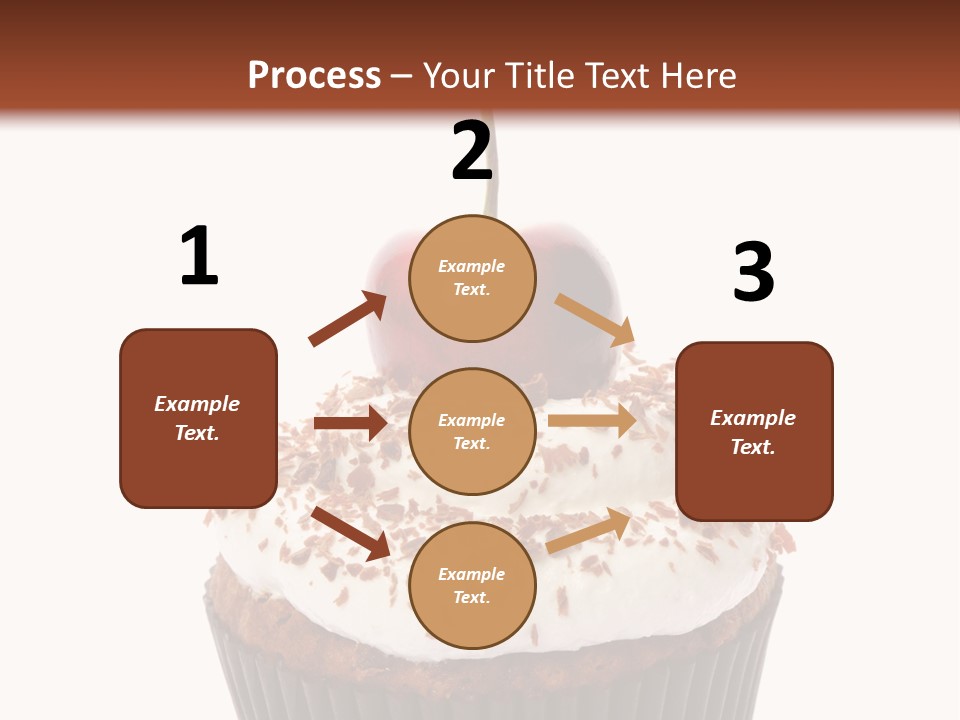 Process – Your Title Text Here

1

Example Text.

2

Example Text.

Example Text.

Example Text.

3

Example Text.